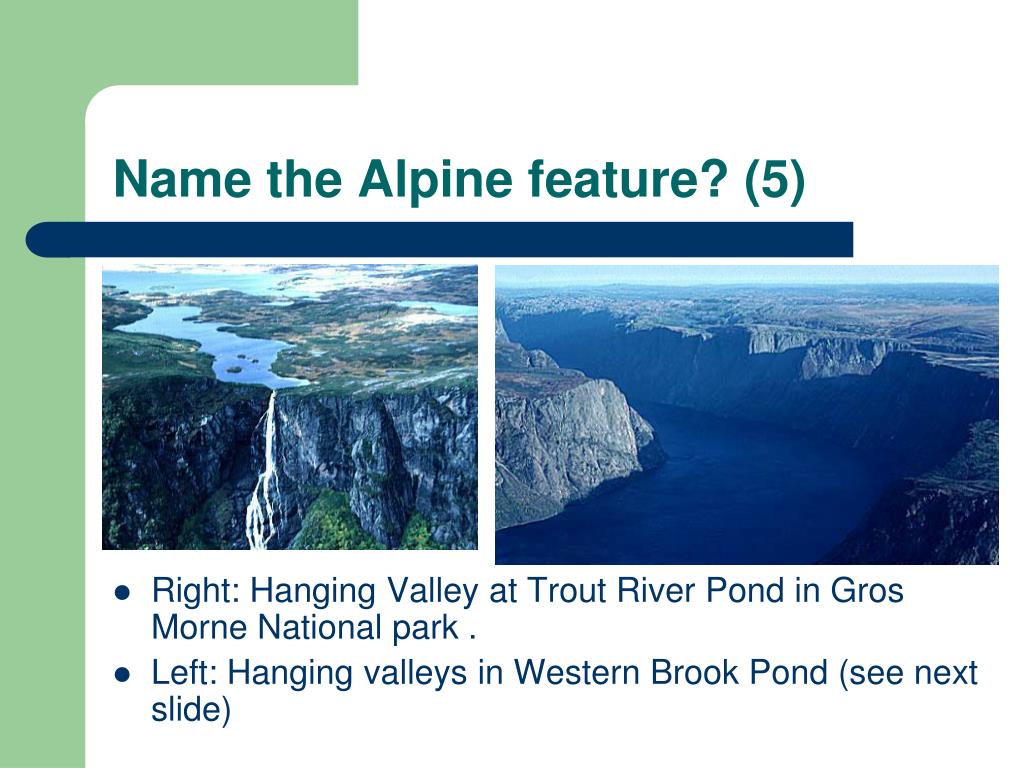 Name the Alpine feature? (5)

- Right: Hanging Valley at Trout River Pond in Gros Morne National park .
- Left: Hanging valleys in Western Brook Pond (see next slide)